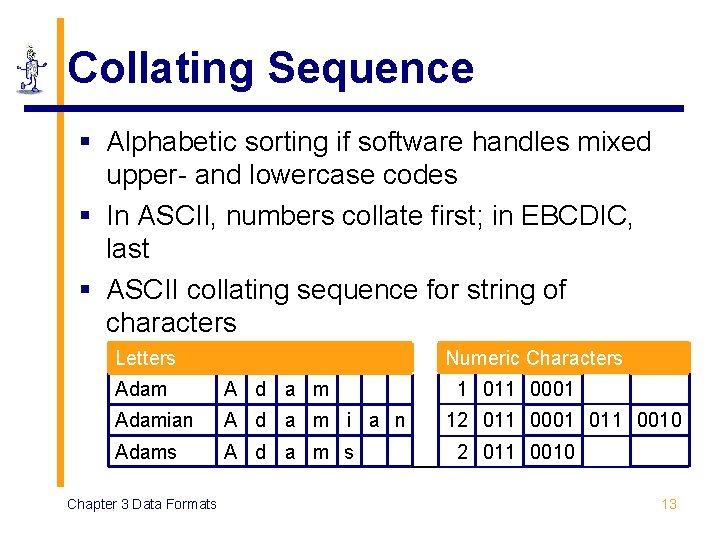 Collating Sequence

▪ Alphabetic sorting if software handles mixed upper- and lowercase codes

▪ In ASCII, numbers collate first; in EBCDIC, last

▪ ASCII collating sequence for string of characters

| Letters | | | | | | | |
|---|---|---|---|---|---|---|---|
| Adam | A | d | a | m | | | |
| Adamian | A | d | a | m | i | a | n |
| Adams | A | d | a | m | s | | |

| Numeric Characters | | | | |
|---|---|---|---|---|
| 1 | 011 | 0001 | | |
| 12 | 011 | 0001 | 011 | 0010 |
| 2 | 011 | 0010 | | |

Chapter 3 Data Formats

13